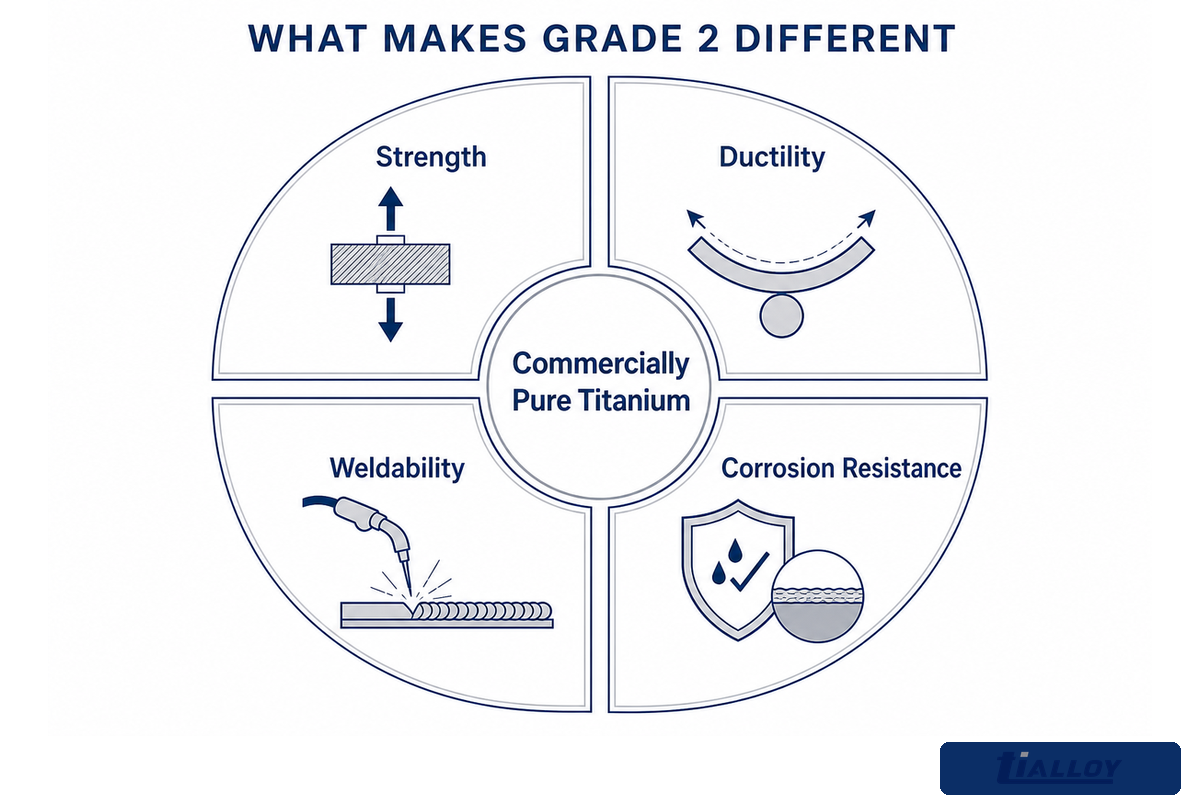 WHAT MAKES GRADE 2 DIFFERENT

Strength

Ductility

Commercially Pure Titanium

Weldability

Corrosion Resistance

tiALLOY